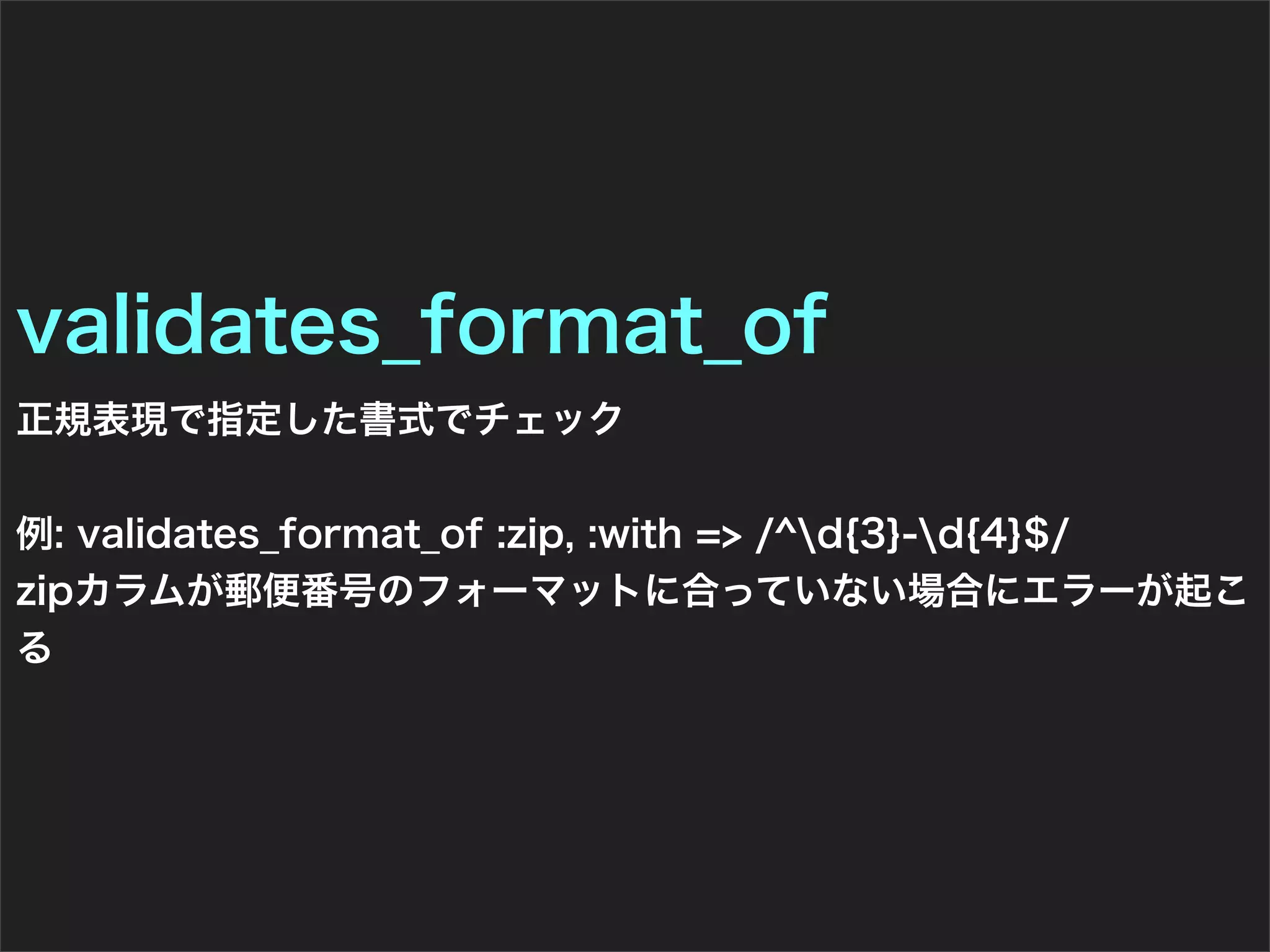 validates_format_of

正規表現で指定した書式でチェック

例: validates_format_of :zip, :with => /^\d{3}-\d{4}$/
zipカラムが郵便番号のフォーマットに合っていない場合にエラーが起こる